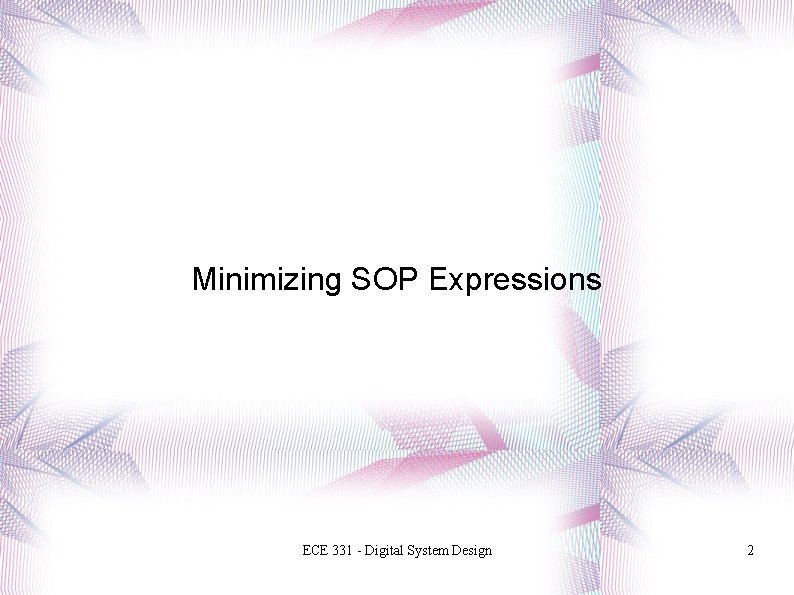 Minimizing SOP Expressions

ECE 331 - Digital System Design

2